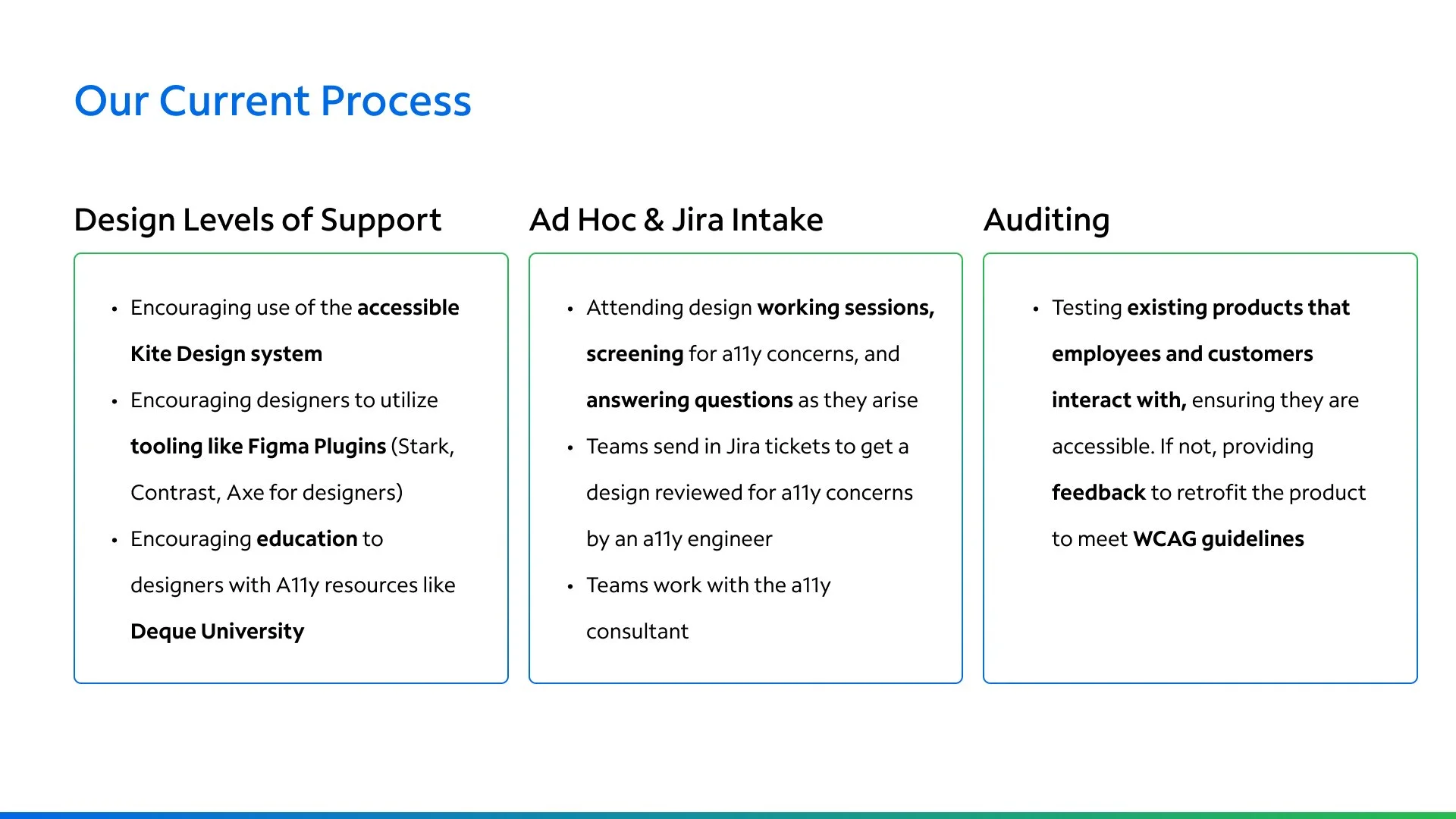 Our Current Process

Design Levels of Support

• Encouraging use of the accessible Kite Design system
• Encouraging designers to utilize tooling like Figma Plugins (Stark, Contrast, Axe for designers)
• Encouraging education to designers with A11y resources like Deque University

Ad Hoc & Jira Intake

• Attending design working sessions, screening for a11y concerns, and answering questions as they arise
• Teams send in Jira tickets to get a design reviewed for a11y concerns by an a11y engineer
• Teams work with the a11y consultant

Auditing

• Testing existing products that employees and customers interact with, ensuring they are accessible. If not, providing feedback to retrofit the product to meet WCAG guidelines